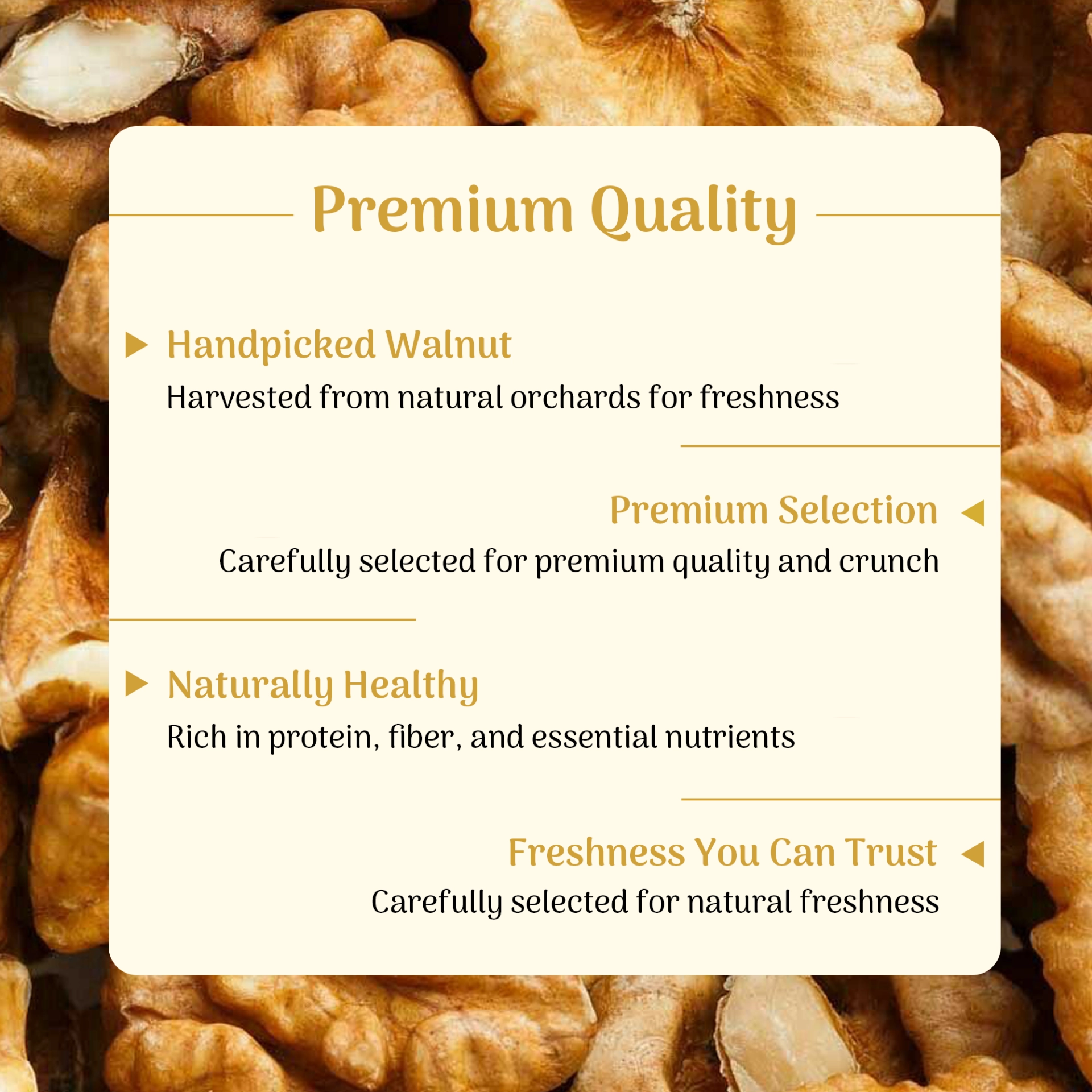 Premium Quality

Handpicked Walnut
Harvested from natural orchards for freshness

Premium Selection
Carefully selected for premium quality and crunch

Naturally Healthy
Rich in protein, fiber, and essential nutrients

Freshness You Can Trust
Carefully selected for natural freshness